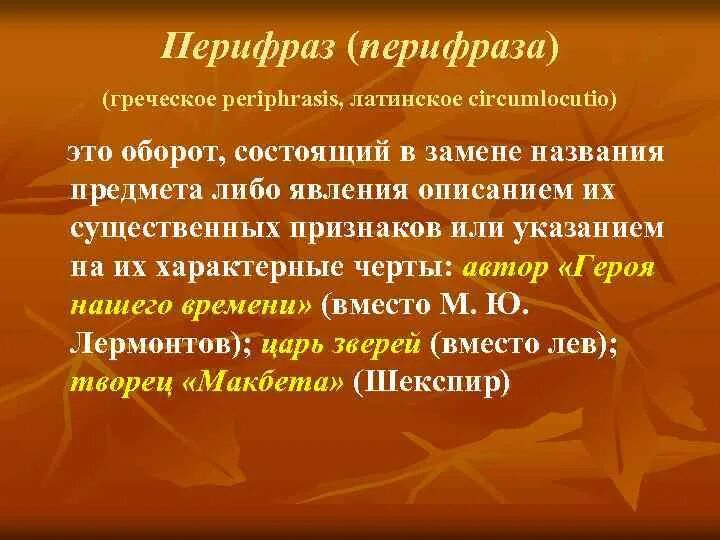 Перифраз (перифраза)

(греческое periphrasis, латинское circumlocutio)

это оборот, состоящий в замене названия предмета либо явления описанием их существенных признаков или указанием на их характерные черты: автор «Героя нашего времени» (вместо М. Ю. Лермонтов); царь зверей (вместо лев); творец «Макбета» (Шекспир)